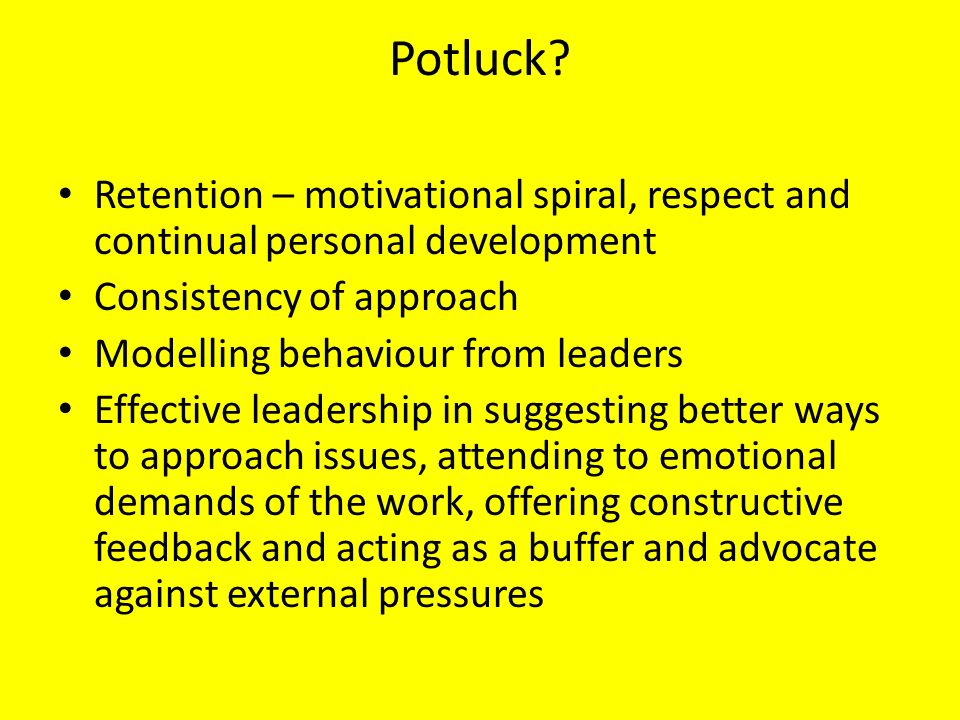 Potluck?

• Retention – motivational spiral, respect and continual personal development
• Consistency of approach
• Modelling behaviour from leaders
• Effective leadership in suggesting better ways to approach issues, attending to emotional demands of the work, offering constructive feedback and acting as a buffer and advocate against external pressures